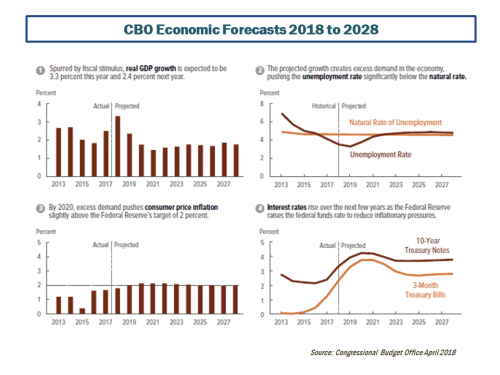 CBO Economic Forecasts 2018 to 2028

1 Spurred by fiscal stimulus, real GDP growth is expected to be 3.3 percent this year and 2.4 percent next year.

Percent
4
3
2
1
0
Actual | Projected
2013 2015 2017 2019 2021 2023 2025 2027

2 The projected growth creates excess demand in the economy, pushing the unemployment rate significantly below the natural rate.

Percent
8
6
4
2
0
Historical | Projected
Natural Rate of Unemployment
Unemployment Rate
2013 2015 2017 2019 2021 2023 2025 2027

3 By 2020, excess demand pushes consumer price inflation slightly above the Federal Reserve's target of 2 percent.

Percent
5
4
3
2
1
0
Actual | Projected
2013 2015 2017 2019 2021 2023 2025 2027

4 Interest rates rise over the next few years as the Federal Reserve raises the federal funds rate to reduce inflationary pressures.

Percent
5
4
3
2
1
0
Actual | Projected
10-Year Treasury Notes
3-Month Treasury Bills
2013 2015 2017 2019 2021 2023 2025 2027

Source: Congressional Budget Office April 2018